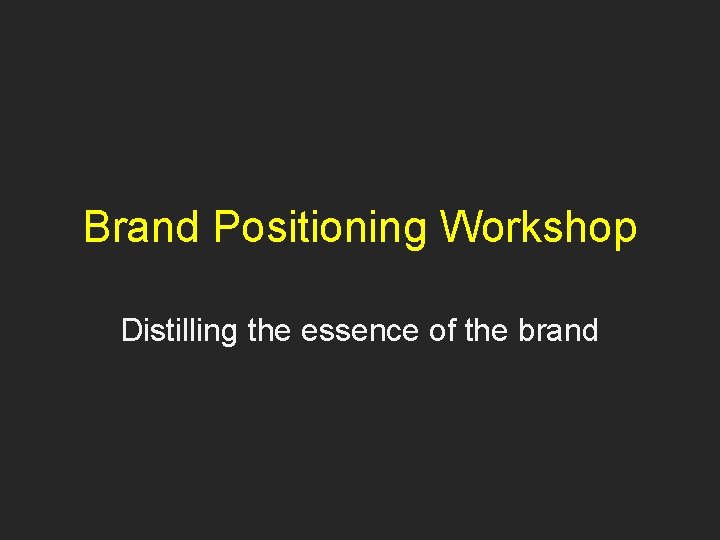 Brand Positioning Workshop

Distilling the essence of the brand